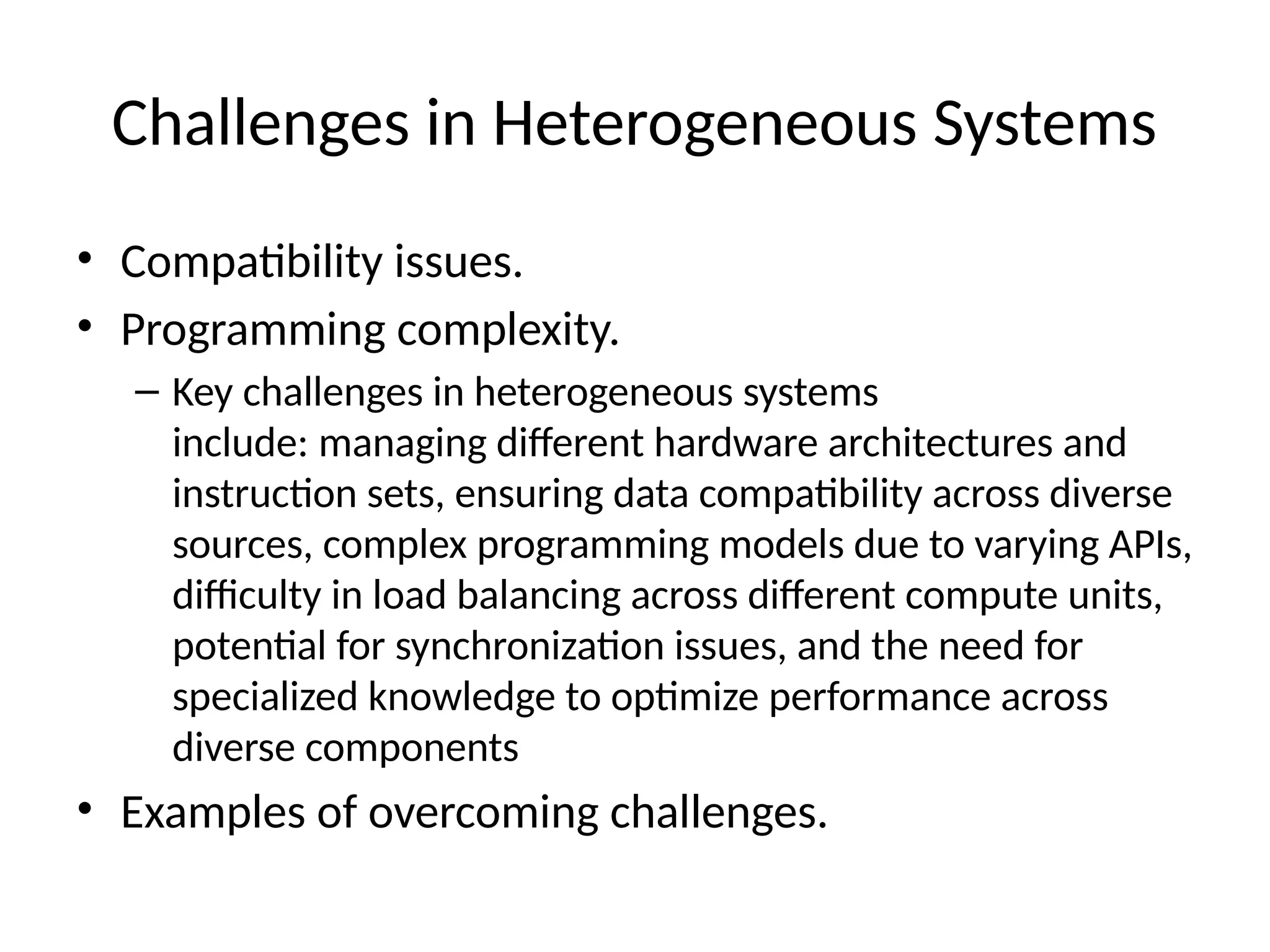 Challenges in Heterogeneous Systems

• Compatibility issues.
• Programming complexity.
– Key challenges in heterogeneous systems include: managing different hardware architectures and instruction sets, ensuring data compatibility across diverse sources, complex programming models due to varying APIs, difficulty in load balancing across different compute units, potential for synchronization issues, and the need for specialized knowledge to optimize performance across diverse components
• Examples of overcoming challenges.